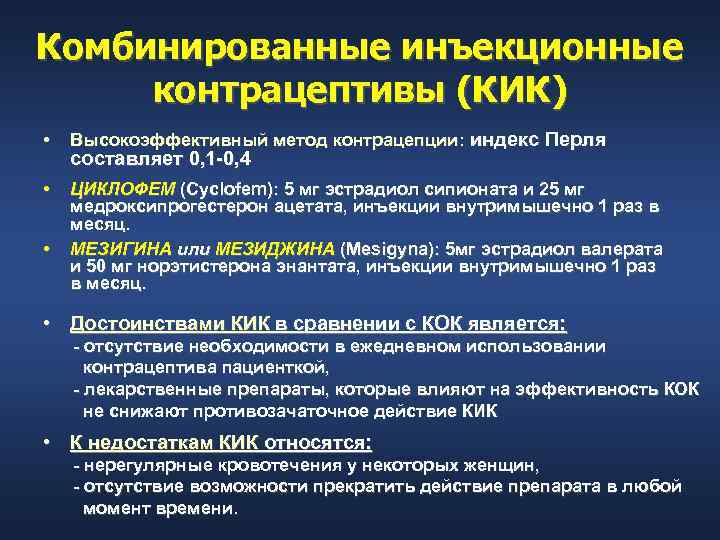 Комбинированные инъекционные контрацептивы (КИК)

• Высокоэффективный метод контрацепции: индекс Перля составляет 0,1-0,4

• ЦИКЛОФЕМ (Cyclofem): 5 мг эстрадиол сипионата и 25 мг медроксипрогестерон ацетата, инъекции внутримышечно 1 раз в месяц.

• МЕЗИГИНА или МЕЗИДЖИНА (Mesigyna): 5мг эстрадиол валерата и 50 мг норэтистерона энантата, инъекции внутримышечно 1 раз в месяц.

• Достоинствами КИК в сравнении с КОК является:
- отсутствие необходимости в ежедневном использовании контрацептива пациенткой,
- лекарственные препараты, которые влияют на эффективность КОК не снижают противозачаточное действие КИК

• К недостаткам КИК относятся:
- нерегулярные кровотечения у некоторых женщин,
- отсутствие возможности прекратить действие препарата в любой момент времени.